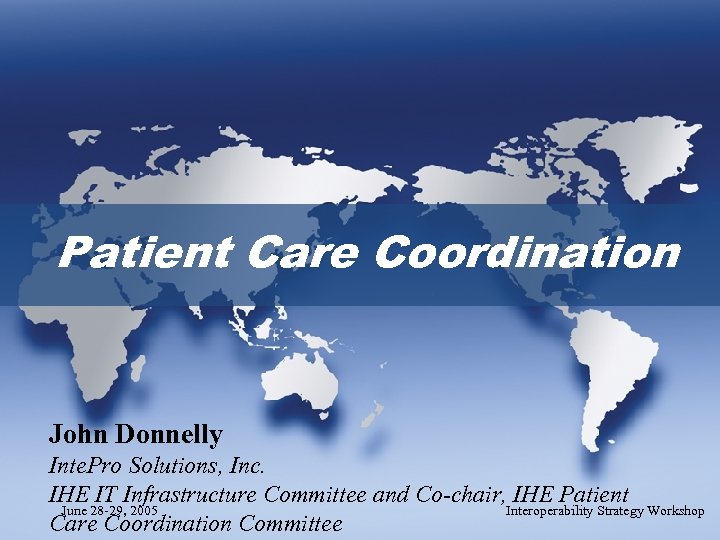 Patient Care Coordination

John Donnelly
IntePro Solutions, Inc.
IHE IT Infrastructure Committee and Co-chair, IHE Patient Care Coordination Committee

June 28-29, 2005

Interoperability Strategy Workshop